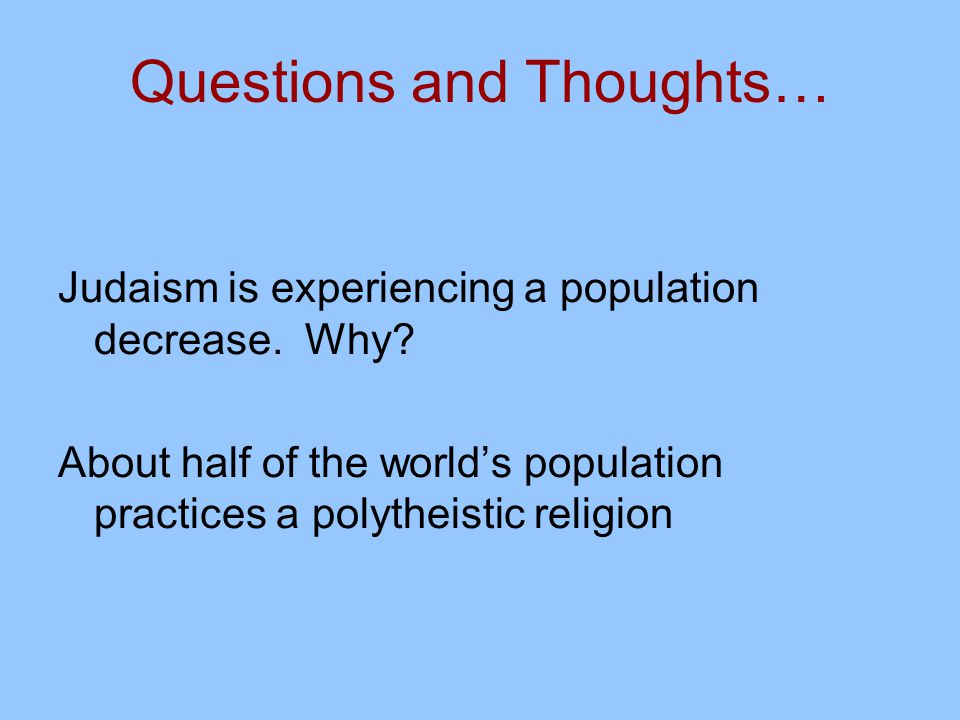 Questions and Thoughts…

Judaism is experiencing a population decrease.  Why?

About half of the world’s population practices a polytheistic religion